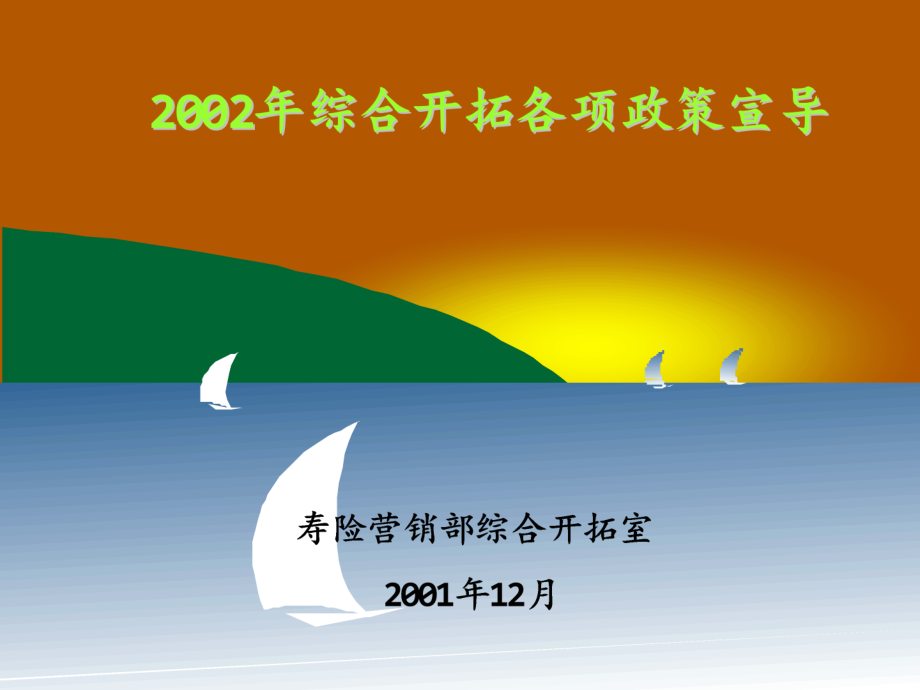 2002年综合开拓各项政策宣导

寿险营销部综合开拓室

2001年12月